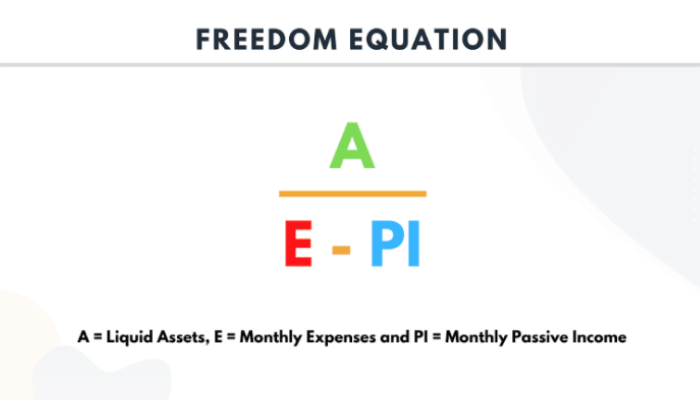 FREEDOM EQUATION

$\frac{A}{E - PI}$

A = Liquid Assets, E = Monthly Expenses and PI = Monthly Passive Income